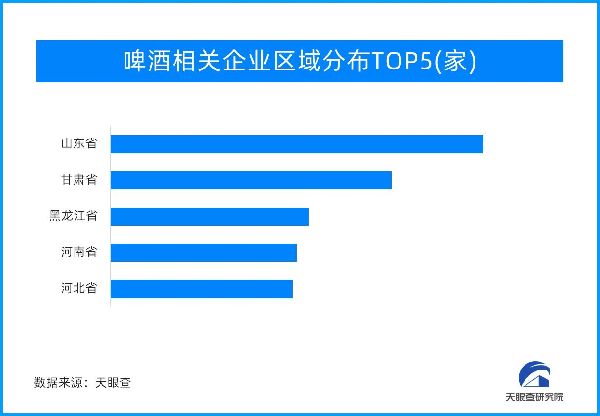 啤酒相关企业区域分布TOP5(家)

山东省
甘肃省
黑龙江省
河南省
河北省

数据来源：天眼查

天眼查研究院